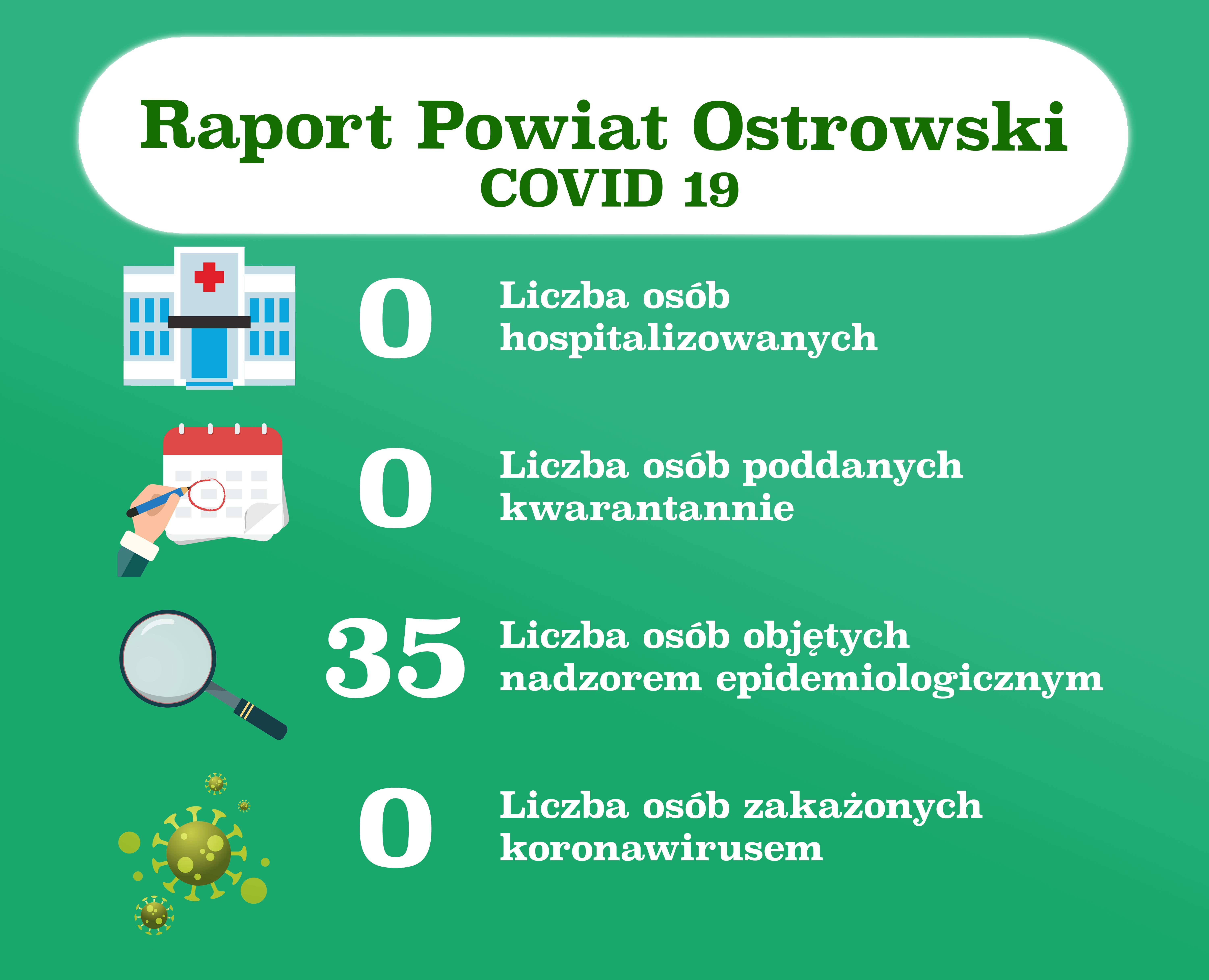 Raport Powiat Ostrowski
COVID 19

0 Liczba osób hospitalizowanych

0 Liczba osób poddanych kwarantannie

35 Liczba osób objętych nadzorem epidemiologicznym

0 Liczba osób zakażonych koronawirusem